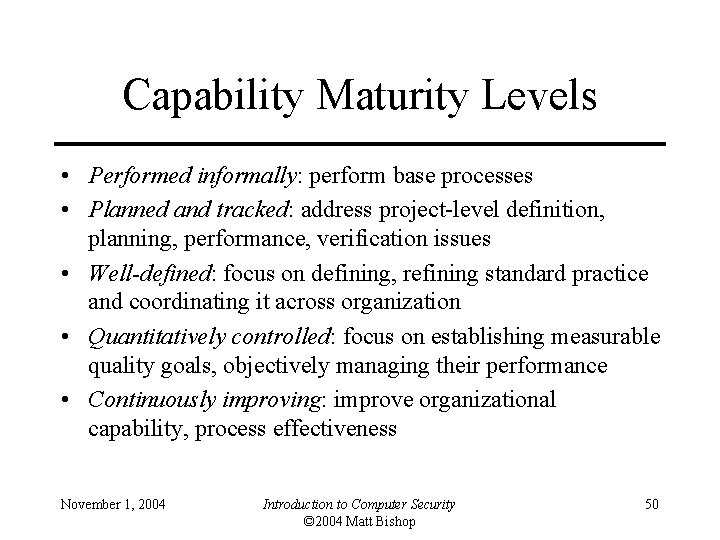 Capability Maturity Levels

• Performed informally: perform base processes
• Planned and tracked: address project-level definition, planning, performance, verification issues
• Well-defined: focus on defining, refining standard practice and coordinating it across organization
• Quantitatively controlled: focus on establishing measurable quality goals, objectively managing their performance
• Continuously improving: improve organizational capability, process effectiveness

November 1, 2004

Introduction to Computer Security
©2004 Matt Bishop

50